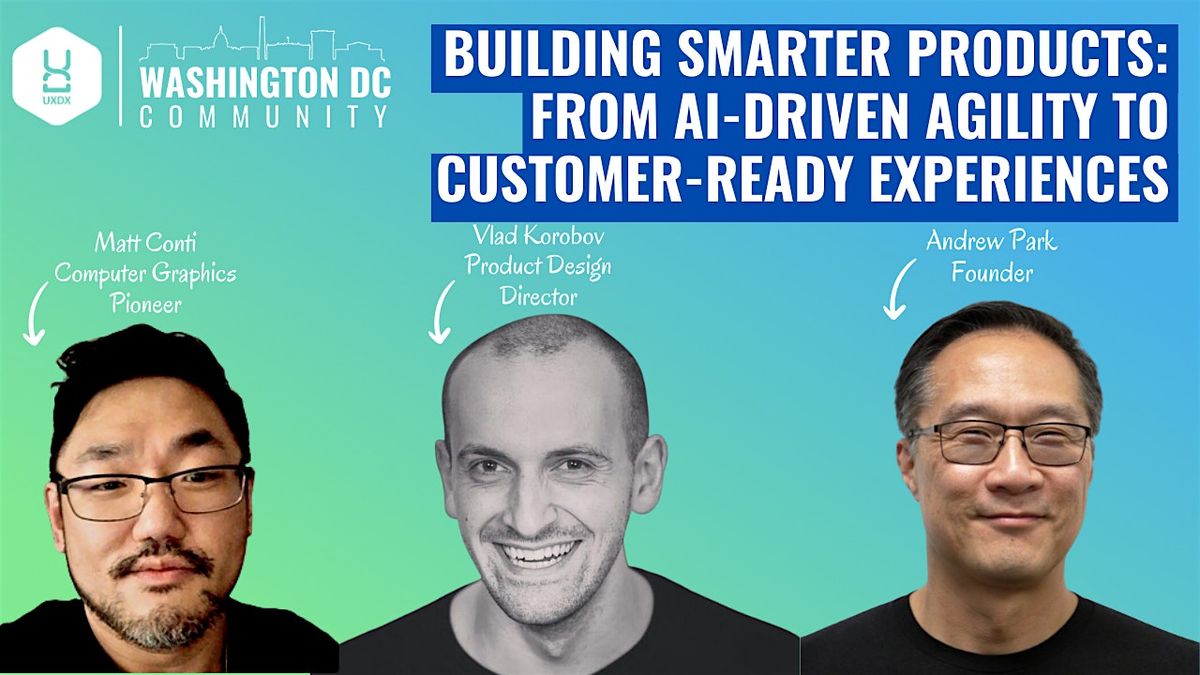 UXDX

WASHINGTON DC COMMUNITY

BUILDING SMARTER PRODUCTS: FROM AI-DRIVEN AGILITY TO CUSTOMER-READY EXPERIENCES

Matt Conti
Computer Graphics
Pioneer

Vlad Korobov
Product Design
Director

Andrew Park
Founder